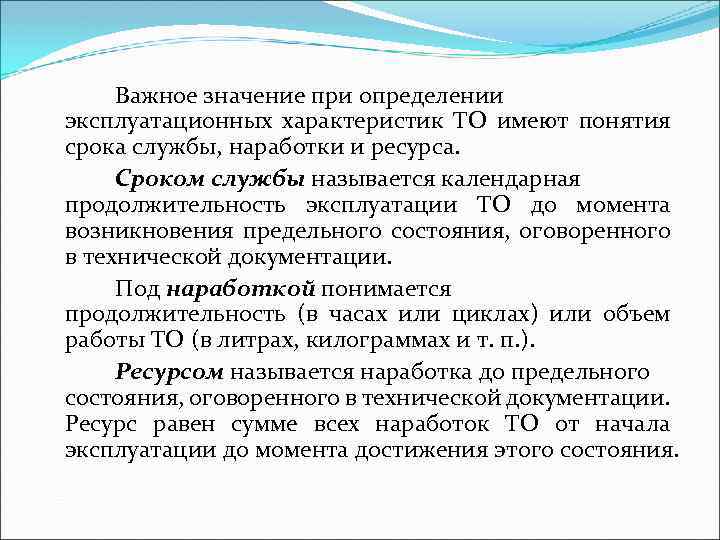 Важное значение при определении эксплуатационных характеристик ТО имеют понятия срока службы, наработки и ресурса.

Сроком службы называется календарная продолжительность эксплуатации ТО до момента возникновения предельного состояния, оговоренного в технической документации.

Под наработкой понимается продолжительность (в часах или циклах) или объем работы ТО (в литрах, килограммах и т. п.).

Ресурсом называется наработка до предельного состояния, оговоренного в технической документации. Ресурс равен сумме всех наработок ТО от начала эксплуатации до момента достижения этого состояния.